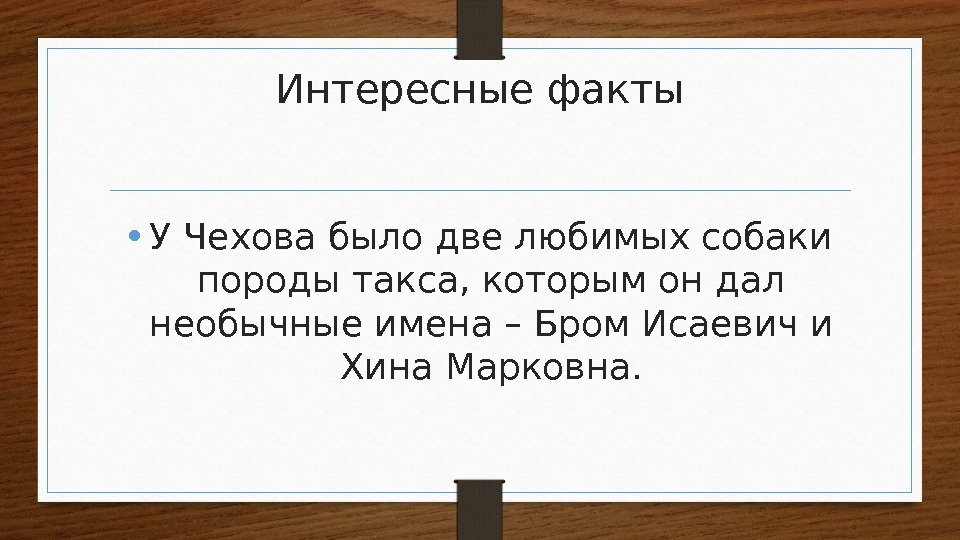 Интересные факты

• У Чехова было две любимых собаки породы такса, которым он дал необычные имена – Бром Исаевич и Хина Марковна.